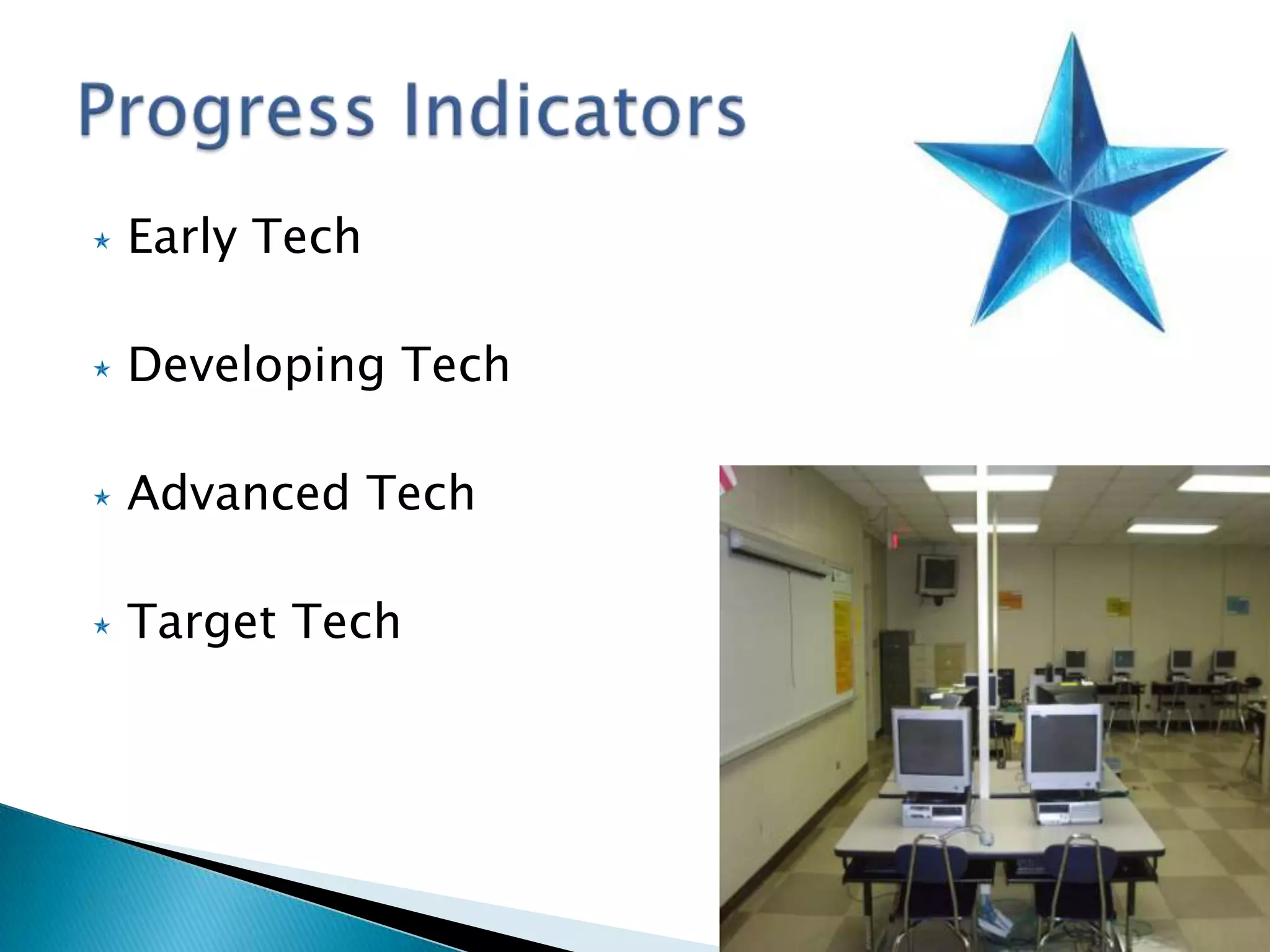 Progress Indicators

Early Tech

Developing Tech

Advanced Tech

Target Tech